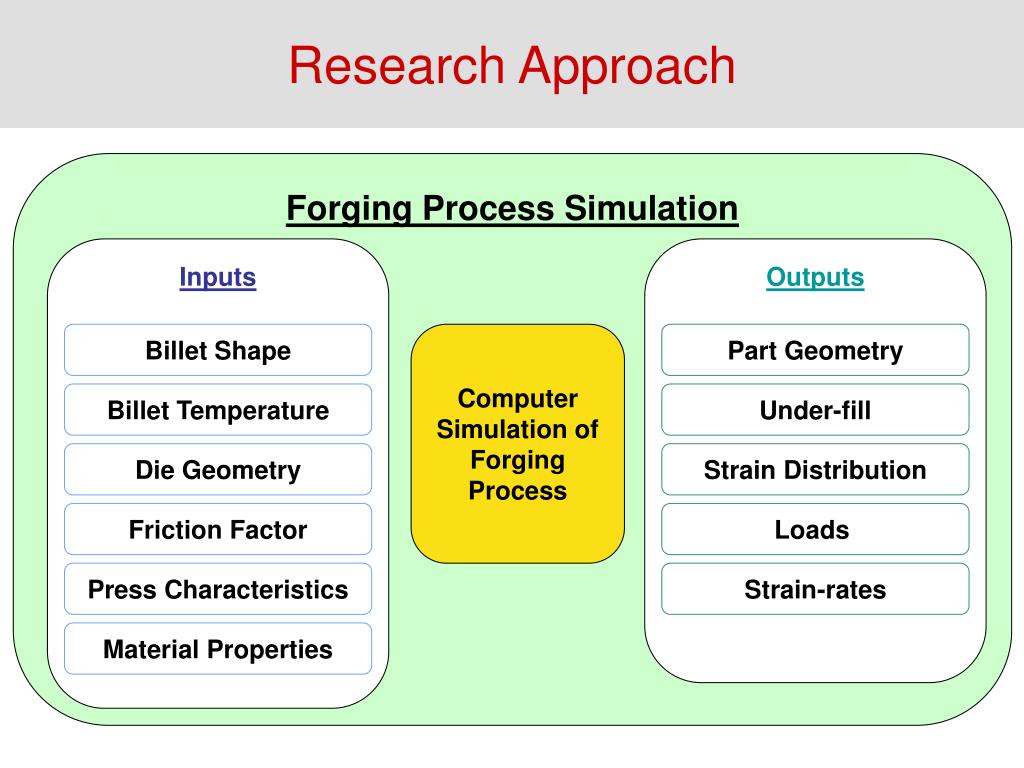 Research Approach

Forging Process Simulation

Inputs

Billet Shape

Billet Temperature

Die Geometry

Friction Factor

Press Characteristics

Material Properties

Computer Simulation of Forging Process

Outputs

Part Geometry

Under-fill

Strain Distribution

Loads

Strain-rates